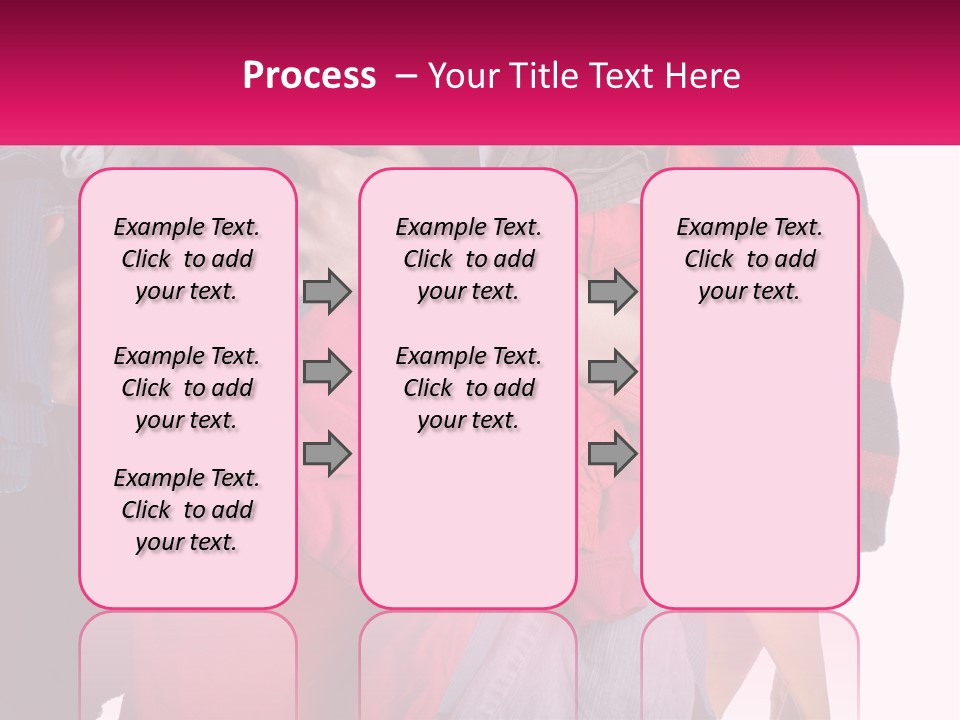 Process – Your Title Text Here

Example Text. Click to add your text.

Example Text. Click to add your text.

Example Text. Click to add your text.

Example Text. Click to add your text.

Example Text. Click to add your text.

Example Text. Click to add your text.